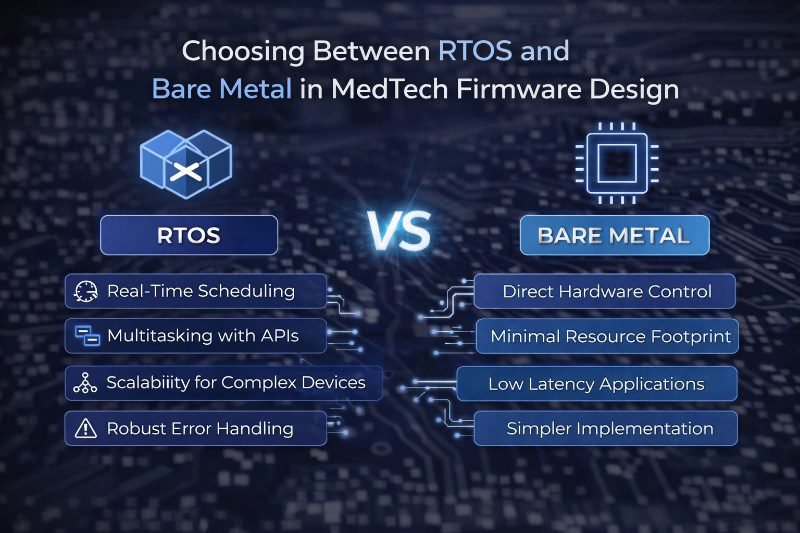 Choosing Between RTOS and Bare Metal in MedTech Firmware Design

RTOS

VS

BARE METAL

Real-Time Scheduling

Multitasking with APIs

Scalabiiity for Complex Devices

Robust Error Handling

Direct Hardware Control

Minimal Resource Footprint

Low Latency Applications

Simpler Implementation